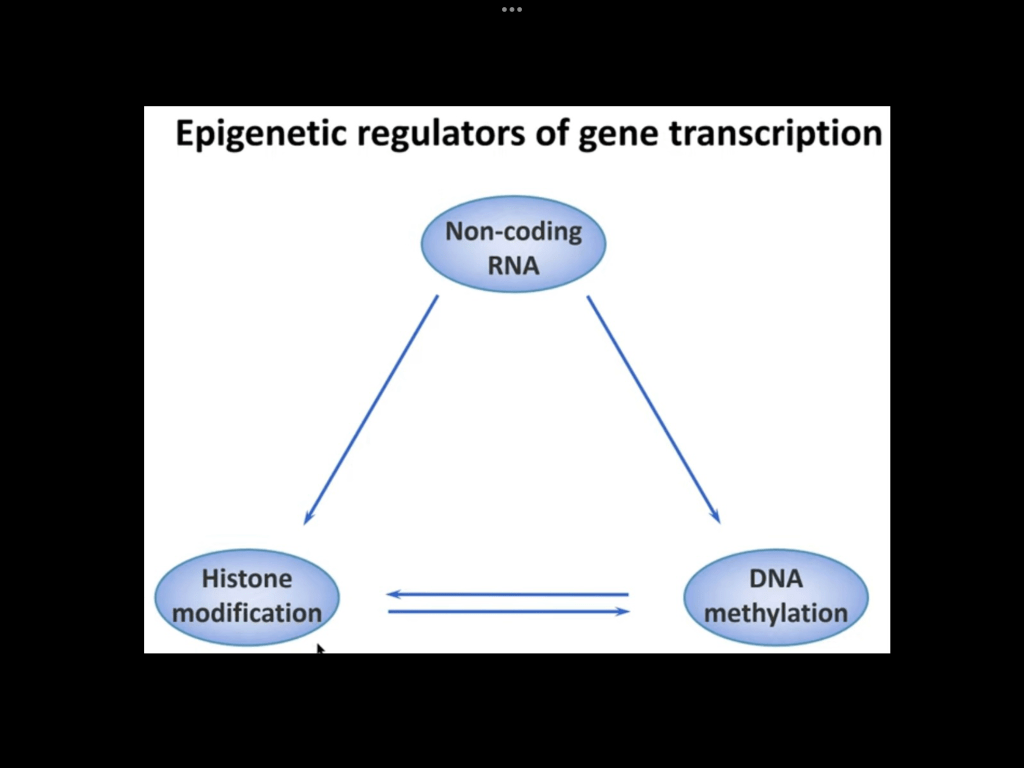 Epigenetic regulators of gene transcription

Non-coding RNA

Histone modification

DNA methylation